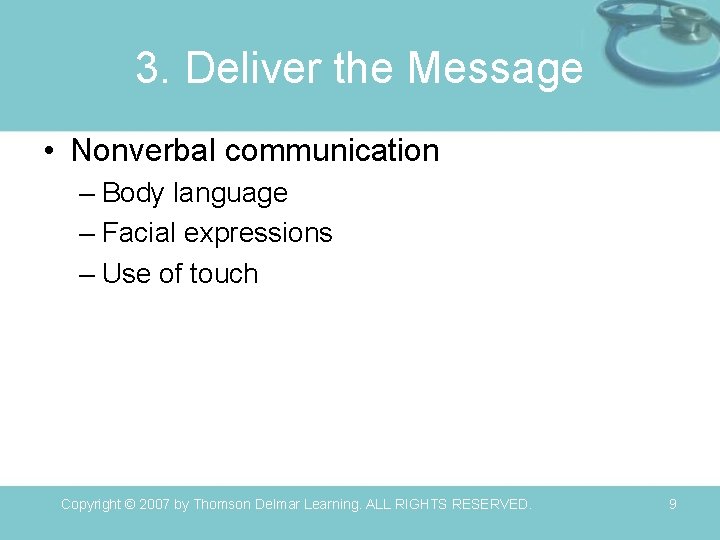 3. Deliver the Message

• Nonverbal communication
– Body language
– Facial expressions
– Use of touch

Copyright © 2007 by Thomson Delmar Learning. ALL RIGHTS RESERVED.

9